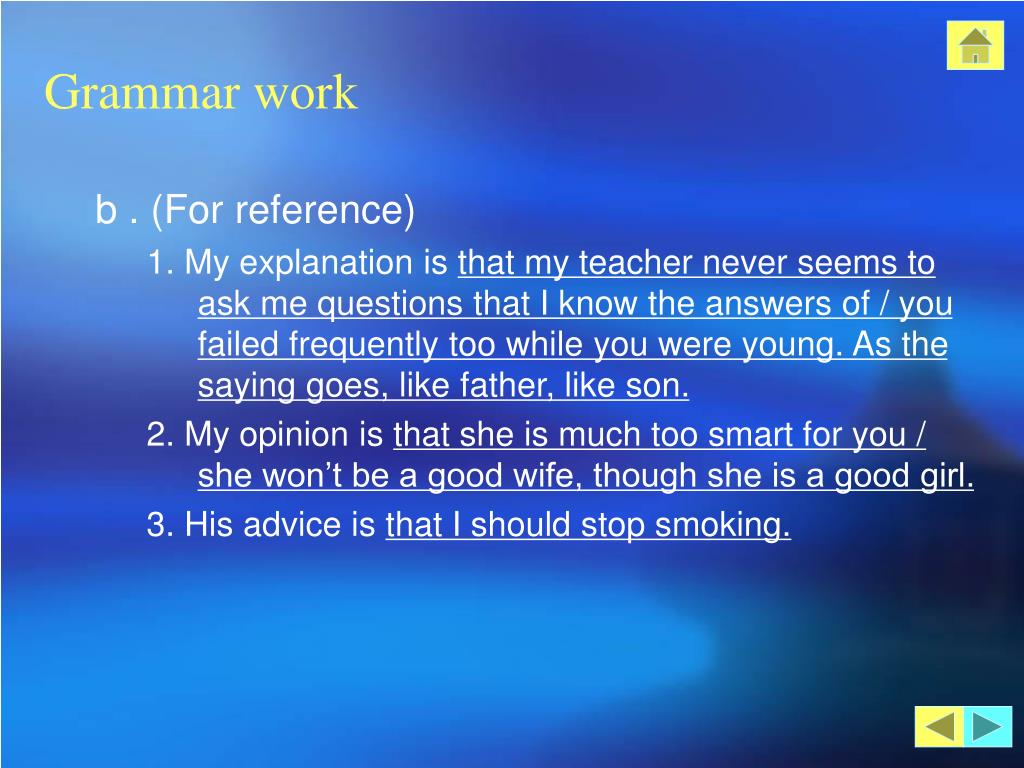 Grammar work

b . (For reference)

1. My explanation is that my teacher never seems to ask me questions that I know the answers of / you failed frequently too while you were young. As the saying goes, like father, like son.

2. My opinion is that she is much too smart for you / she won’t be a good wife, though she is a good girl.

3. His advice is that I should stop smoking.